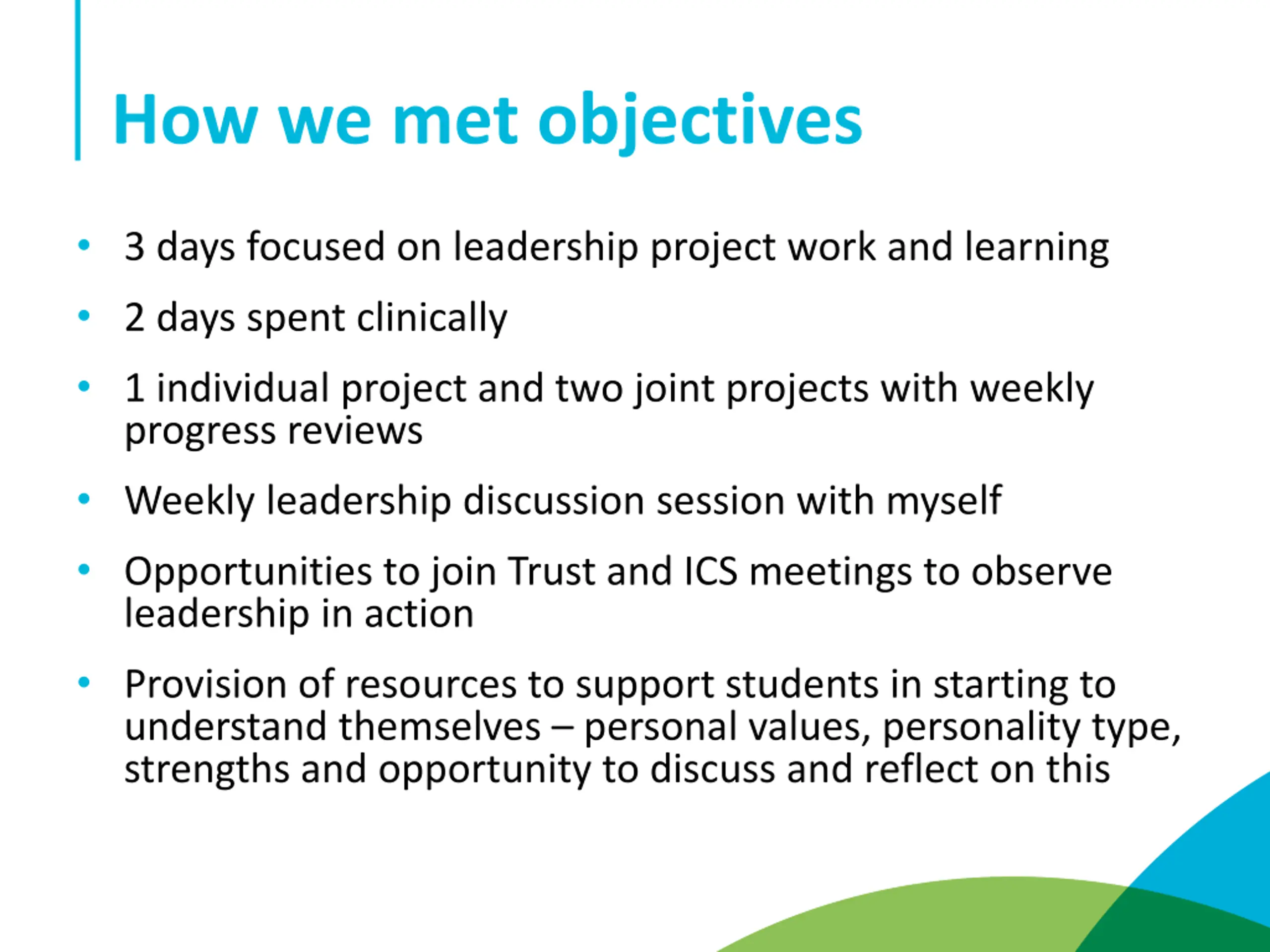 How we met objectives

• 3 days focused on leadership project work and learning

• 2 days spent clinically

• 1 individual project and two joint projects with weekly progress reviews

• Weekly leadership discussion session with myself

• Opportunities to join Trust and ICS meetings to observe leadership in action

• Provision of resources to support students in starting to understand themselves – personal values, personality type, strengths and opportunity to discuss and reflect on this